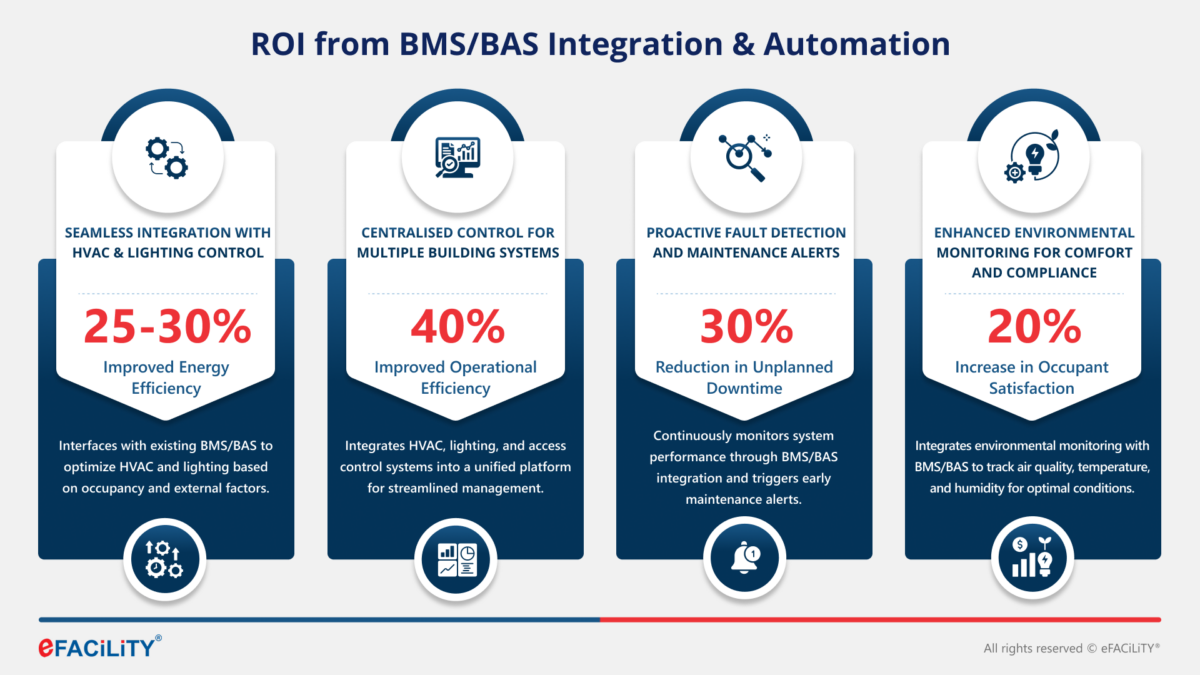 ROI from BMS/BAS Integration & Automation

SEAMLESS INTEGRATION WITH HVAC & LIGHTING CONTROL

25-30%

Improved Energy Efficiency

Interfaces with existing BMS/BAS to optimize HVAC and lighting based on occupancy and external factors.

CENTRALISED CONTROL FOR MULTIPLE BUILDING SYSTEMS

40%

Improved Operational Efficiency

Integrates HVAC, lighting, and access control systems into a unified platform for streamlined management.

PROACTIVE FAULT DETECTION AND MAINTENANCE ALERTS

30%

Reduction in Unplanned Downtime

Continuously monitors system performance through BMS/BAS integration and triggers early maintenance alerts.

ENHANCED ENVIRONMENTAL MONITORING FOR COMFORT AND COMPLIANCE

20%

Increase in Occupant Satisfaction

Integrates environmental monitoring with BMS/BAS to track air quality, temperature, and humidity for optimal conditions.

eFACiLiTY®

All rights reserved © eFACiLiTY®